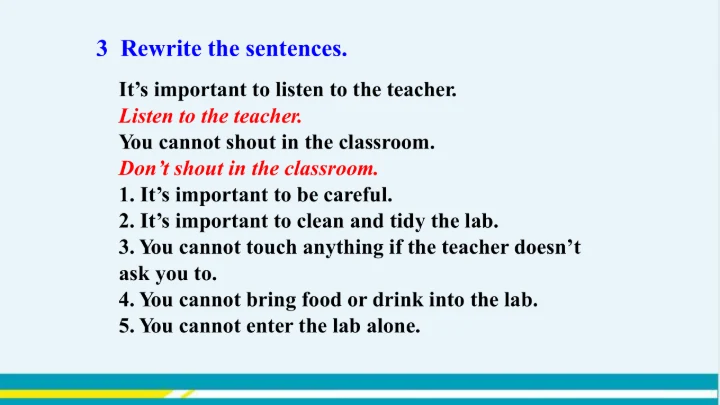 3 Rewrite the sentences.

It’s important to listen to the teacher.
Listen to the teacher.
You cannot shout in the classroom.
Don’t shout in the classroom.
1. It’s important to be careful.
2. It’s important to clean and tidy the lab.
3. You cannot touch anything if the teacher doesn’t ask you to.
4. You cannot bring food or drink into the lab.
5. You cannot enter the lab alone.